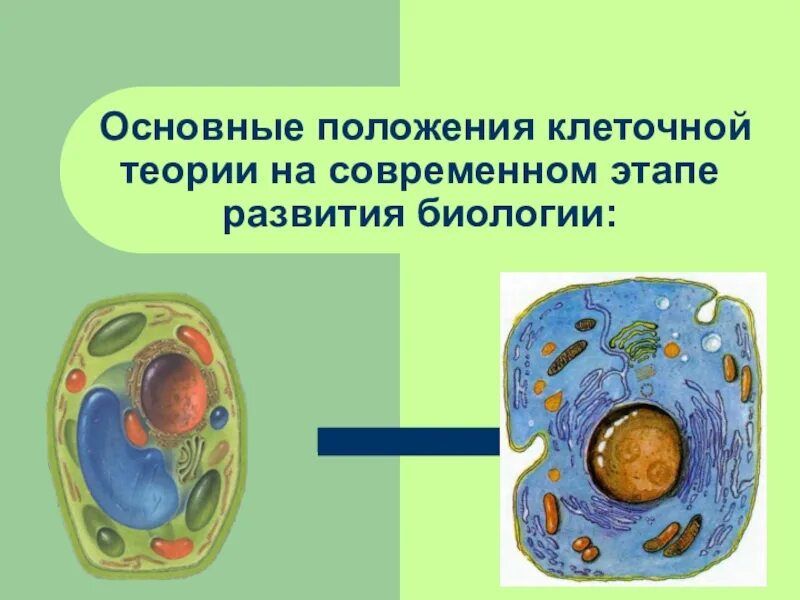 Основные положения клеточной теории на современном этапе развития биологии: